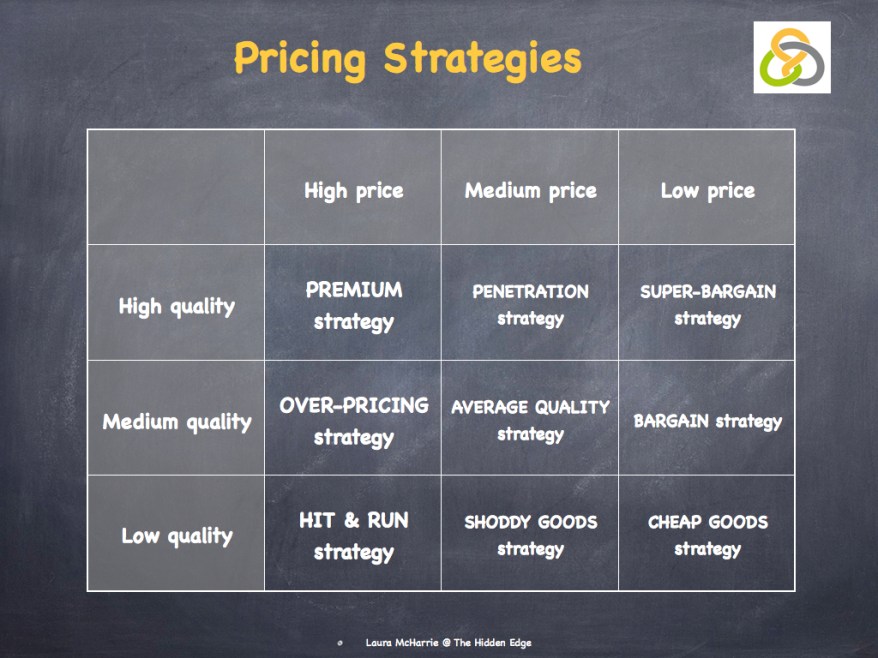 Pricing Strategies

| | High price | Medium price | Low price |
|---|---|---|---|
| High quality | PREMIUM strategy | PENETRATION strategy | SUPER-BARGAIN strategy |
| Medium quality | OVER-PRICING strategy | AVERAGE QUALITY strategy | BARGAIN strategy |
| Low quality | HIT & RUN strategy | SHODDY GOODS strategy | CHEAP GOODS strategy |

Laura McHarrie @ The Hidden Edge